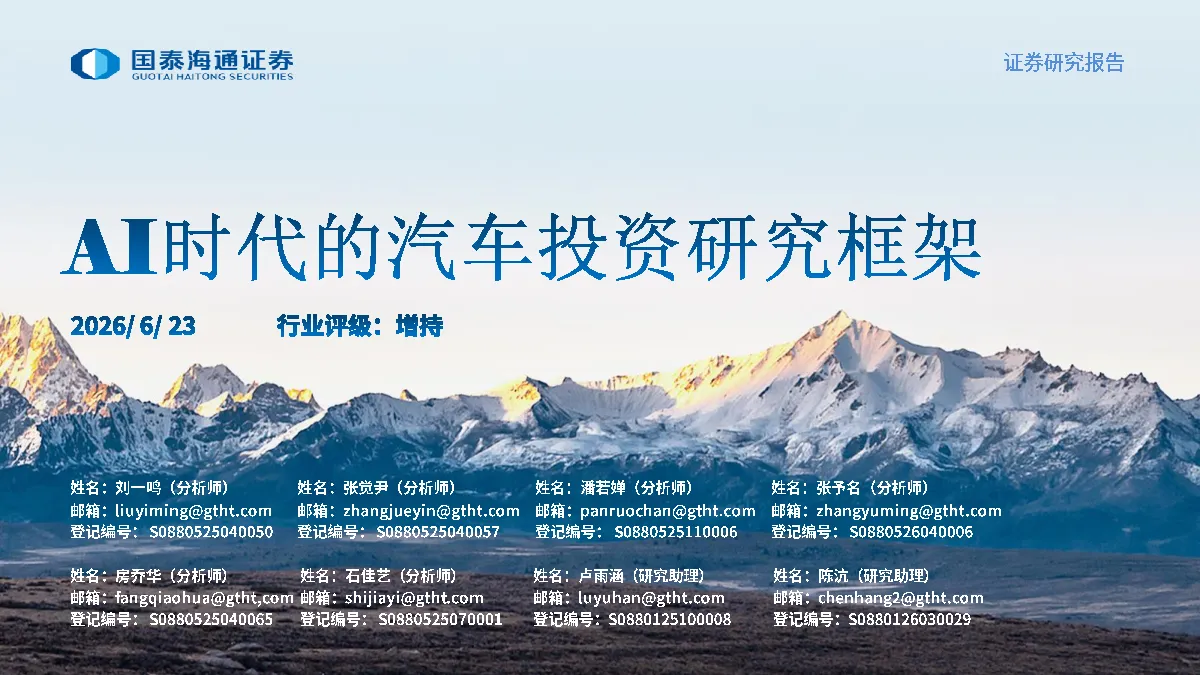 国泰海通证券
GUOTAI HAITONG SECURITIES

证券研究报告

AI时代的汽车投资研究框架

2026/ 6/ 23

行业评级：增持

姓名：刘一鸣（分析师）
邮箱：liuyiming@gtht.com
登记编号：S0880525040050

姓名：张觉尹（分析师）
邮箱：zhangjueyin@gtht.com
登记编号：S0880525040057

姓名：潘若婵（分析师）
邮箱：panruochan@gtht.com
登记编号：S0880525110006

姓名：张予名（分析师）
邮箱：zhangyuming@gtht.com
登记编号：S0880526040006

姓名：房乔华（分析师）
邮箱：fangqiaohua@gtht,com
登记编号：S0880525040065

姓名：石佳艺（分析师）
邮箱：shijiayi@gtht.com
登记编号：S0880525070001

姓名：卢雨涵（研究助理）
邮箱：luyuhan@gtht.com
登记编号：S0880125100008

姓名：陈沆（研究助理）
邮箱：chenhang2@gtht.com
登记编号：S0880126030029